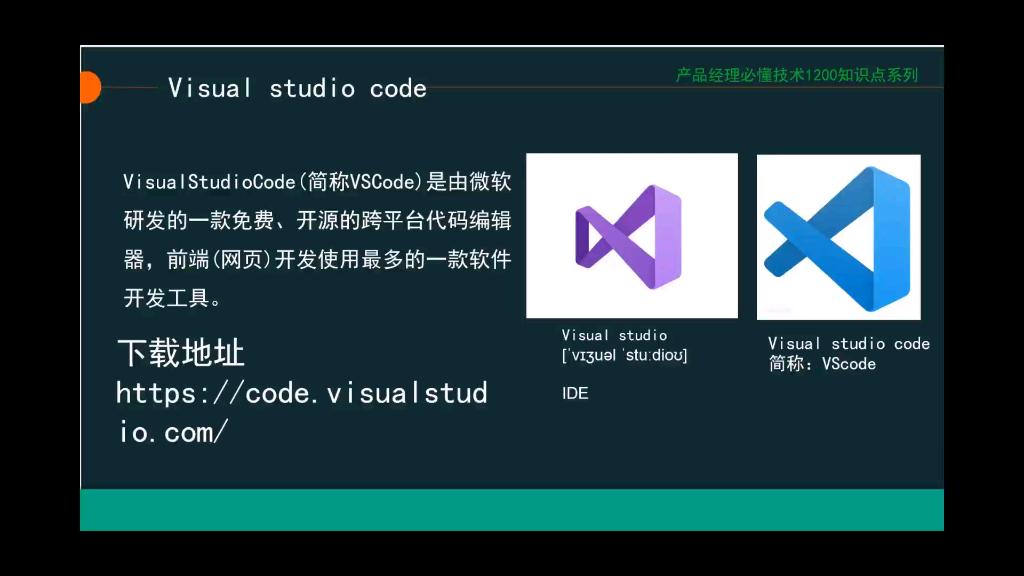 Visual studio code

产品经理必懂技术1200知识点系列

VisualStudioCode(简称VSCode)是由微软研发的一款免费、开源的跨平台代码编辑器，前端(网页)开发使用最多的一款软件开发工具。

下载地址
https://code.visualstudio.com/

Visual studio
[ˈvɪʒuəl ˈstuːdioʊ]

IDE

Visual studio code
简称：VScode